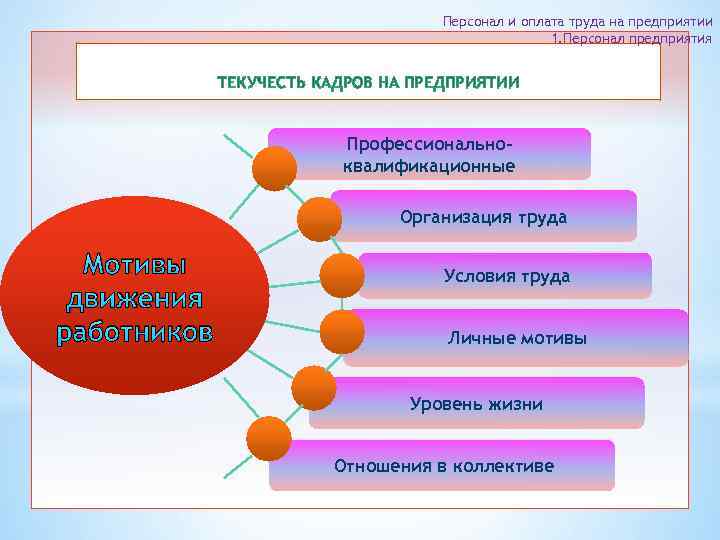 Персонал и оплата труда на предприятии
1.Персонал предприятия

ТЕКУЧЕСТЬ КАДРОВ НА ПРЕДПРИЯТИИ

Мотивы движения работников

Профессионально-квалификационные

Организация труда

Условия труда

Личные мотивы

Уровень жизни

Отношения в коллективе